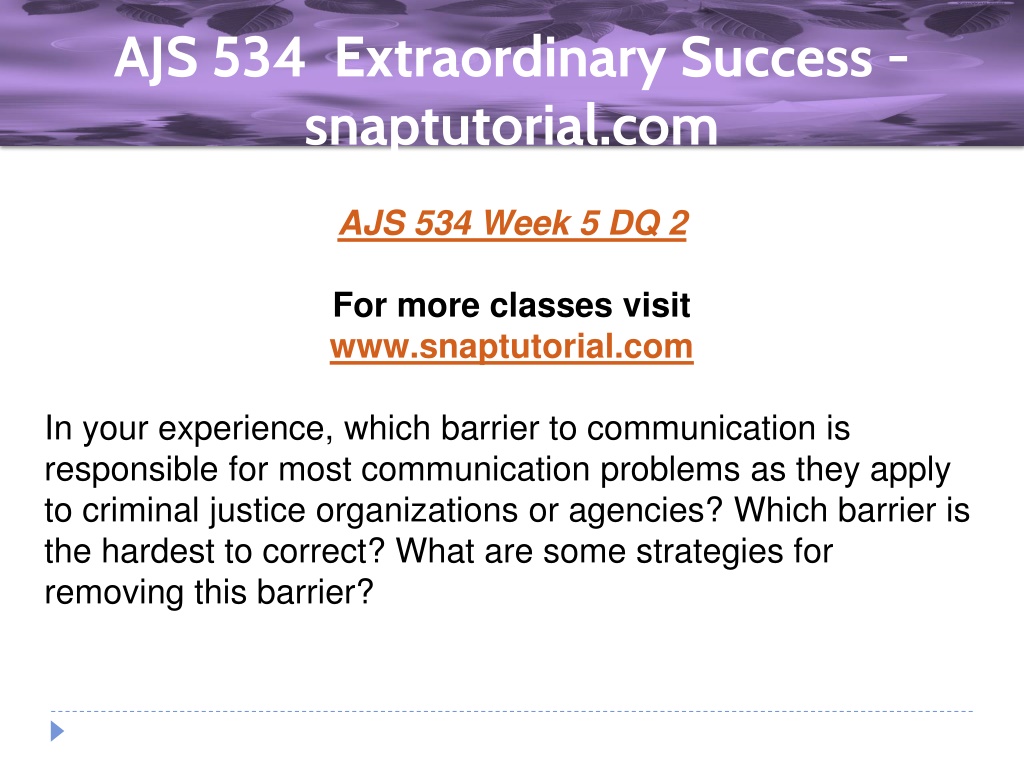 AJS 534 Extraordinary Success - snaptutorial.com

AJS 534 Week 5 DQ 2

For more classes visit
www.snaptutorial.com

In your experience, which barrier to communication is responsible for most communication problems as they apply to criminal justice organizations or agencies? Which barrier is the hardest to correct? What are some strategies for removing this barrier?